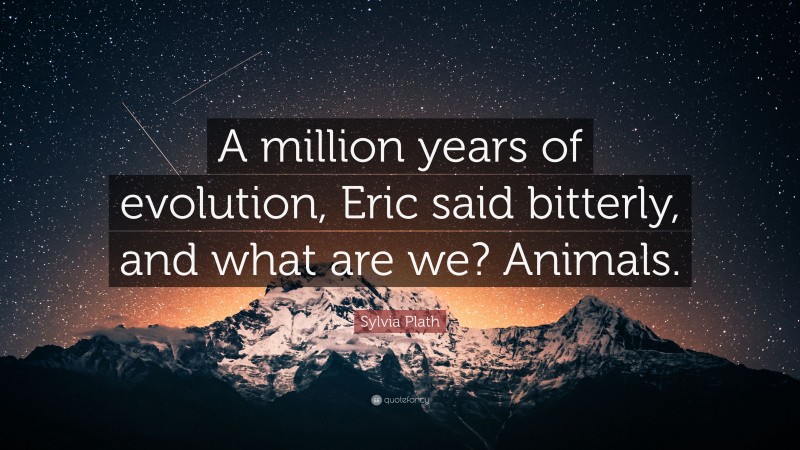 A million years of evolution, Eric said bitterly, and what are we? Animals.

Sylvia Plath

quotefancy